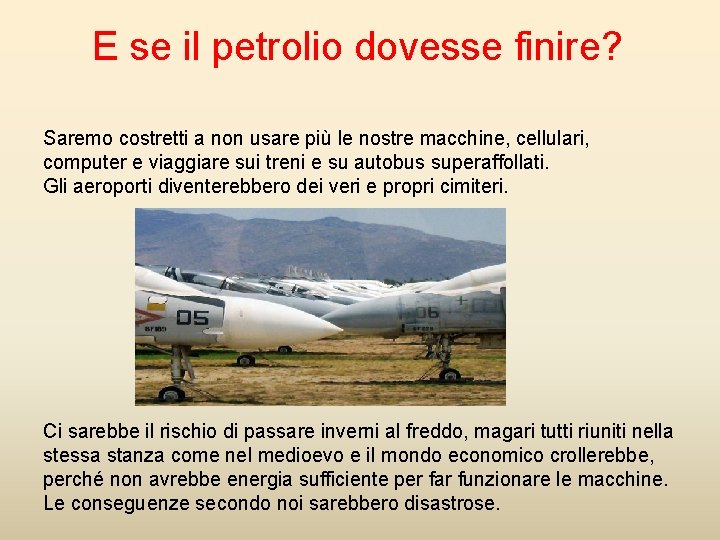 E se il petrolio dovesse finire?

Saremo costretti a non usare più le nostre macchine, cellulari, computer e viaggiare sui treni e su autobus superaffollati.
Gli aeroporti diventerebbero dei veri e propri cimiteri.

05

06

Ci sarebbe il rischio di passare inverni al freddo, magari tutti riuniti nella stessa stanza come nel medioevo e il mondo economico crollerebbe, perché non avrebbe energia sufficiente per far funzionare le macchine.
Le conseguenze secondo noi sarebbero disastrose.